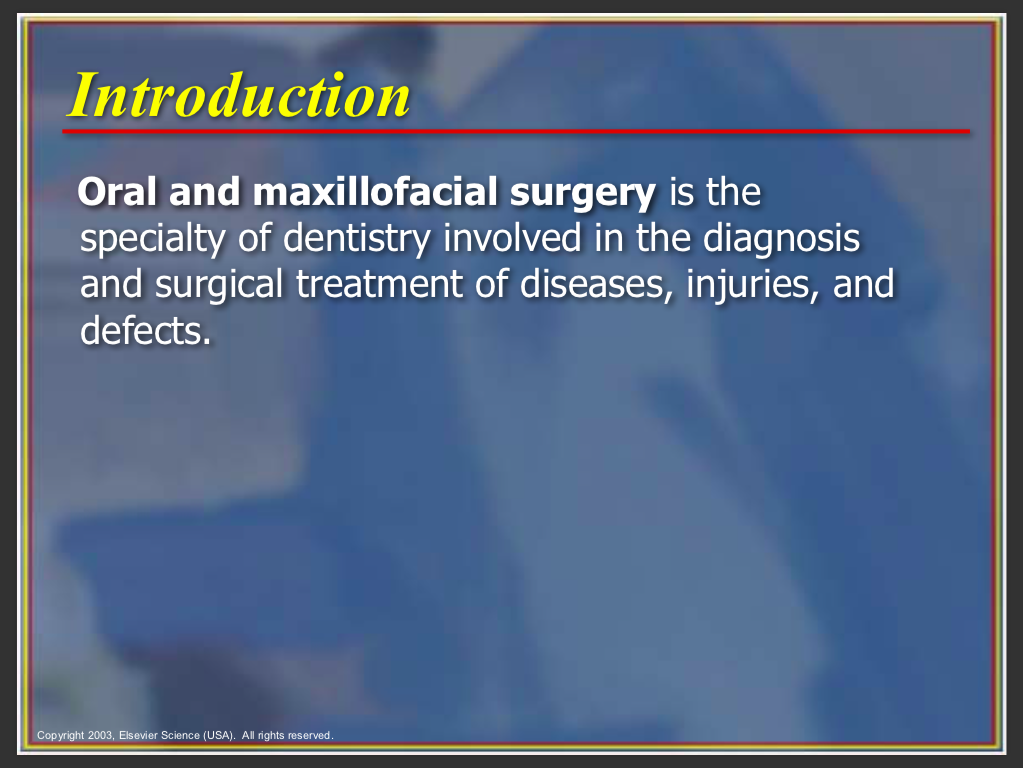 Introduction

Oral and maxillofacial surgery is the specialty of dentistry involved in the diagnosis and surgical treatment of diseases, injuries, and defects.

Copyright 2003, Elsevier Science (USA). All rights reserved.